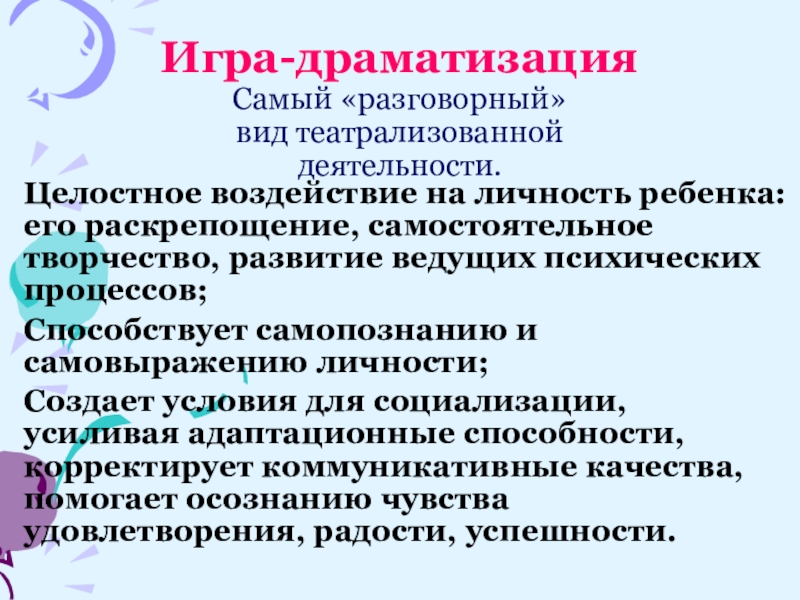 Игра-драматизация

Самый «разговорный» вид театрализованной деятельности.

Целостное воздействие на личность ребенка: его раскрепощение, самостоятельное творчество, развитие ведущих психических процессов;

Способствует самопознанию и самовыражению личности;

Создает условия для социализации, усиливая адаптационные способности, корректирует коммуникативные качества, помогает осознанию чувства удовлетворения, радости, успешности.